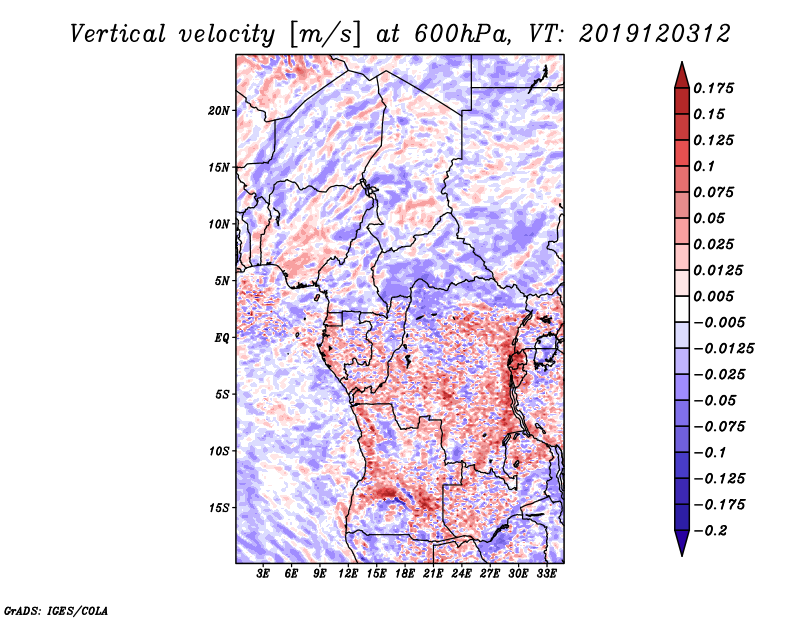 Vertical velocity [m/s] at 600hPa, VT: 2019120312

20N
15N
10N
5N
EQ
5S
10S
15S

3E 6E 9E 12E 15E 18E 21E 24E 27E 30E 33E

0.175
0.15
0.125
0.1
0.075
0.05
0.025
0.0125
0.005
−0.005
−0.0125
−0.025
−0.05
−0.075
−0.1
−0.125
−0.175
−0.2

GrADS: IGES/COLA